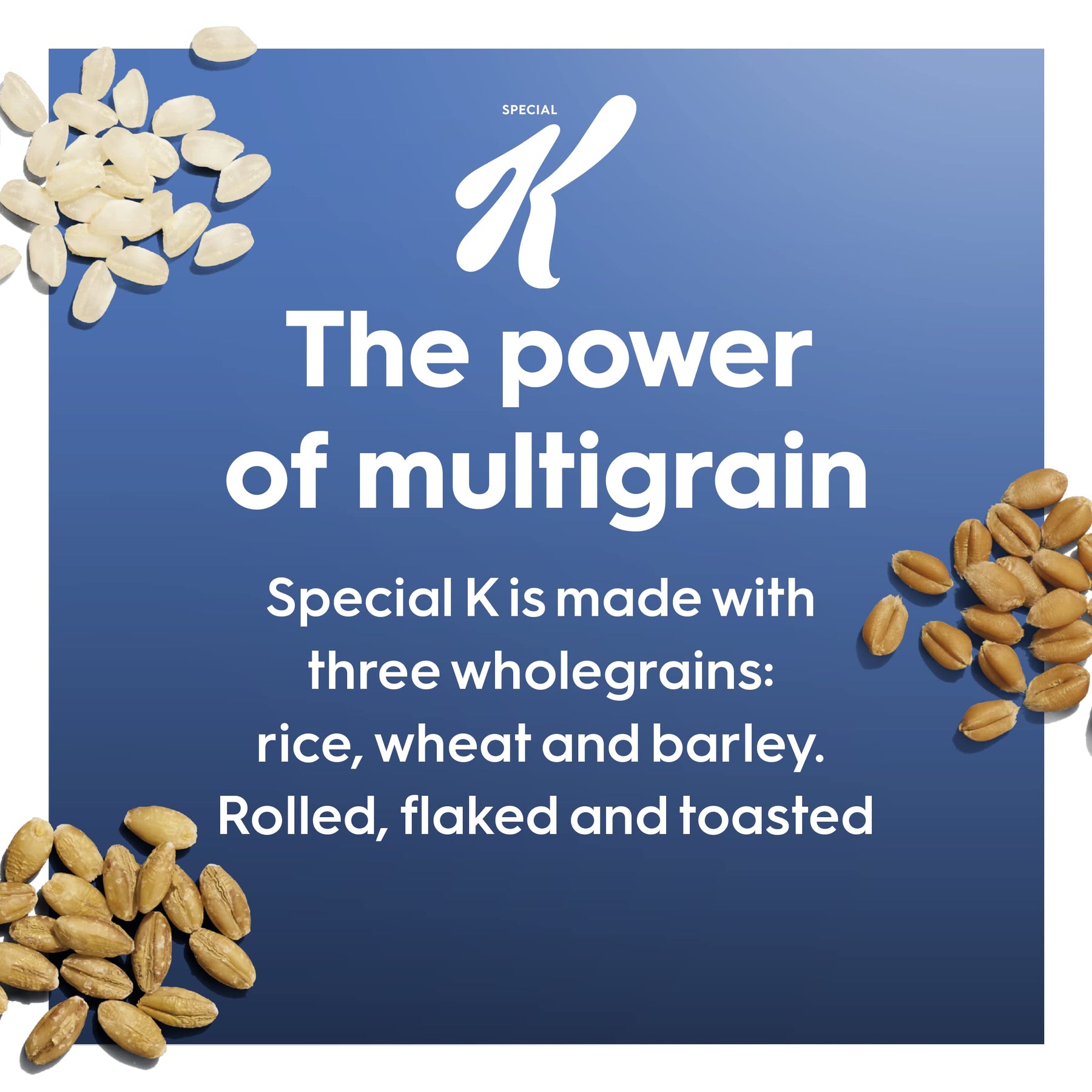 SPECIAL K

The power of multigrain

Special K is made with three wholegrains: rice, wheat and barley. Rolled, flaked and toasted